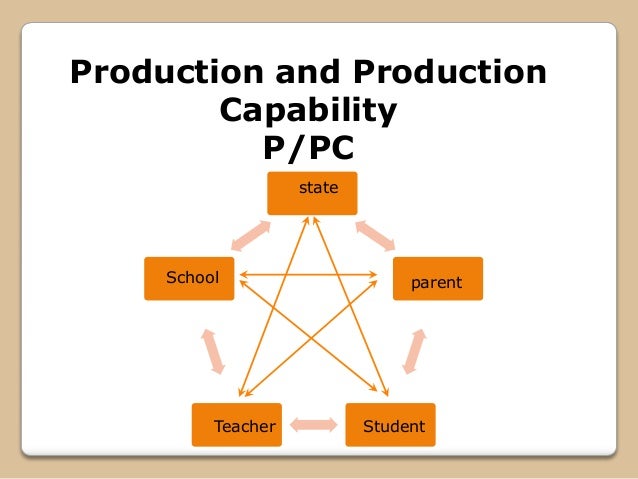 Production and Production Capability
P/PC

state

School

parent

Teacher

Student